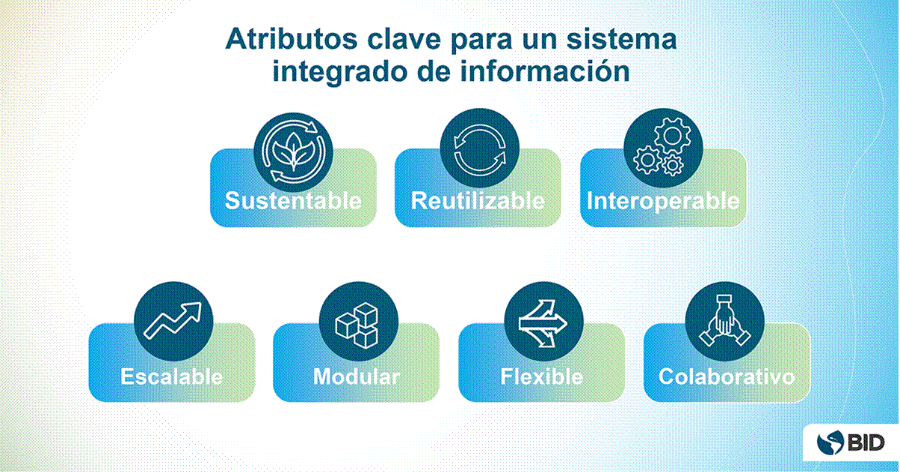 Atributos clave para un sistema integrado de información

Sustentable

Reutilizable

Interoperable

Escalable

Modular

Flexible

Colaborativo

BID